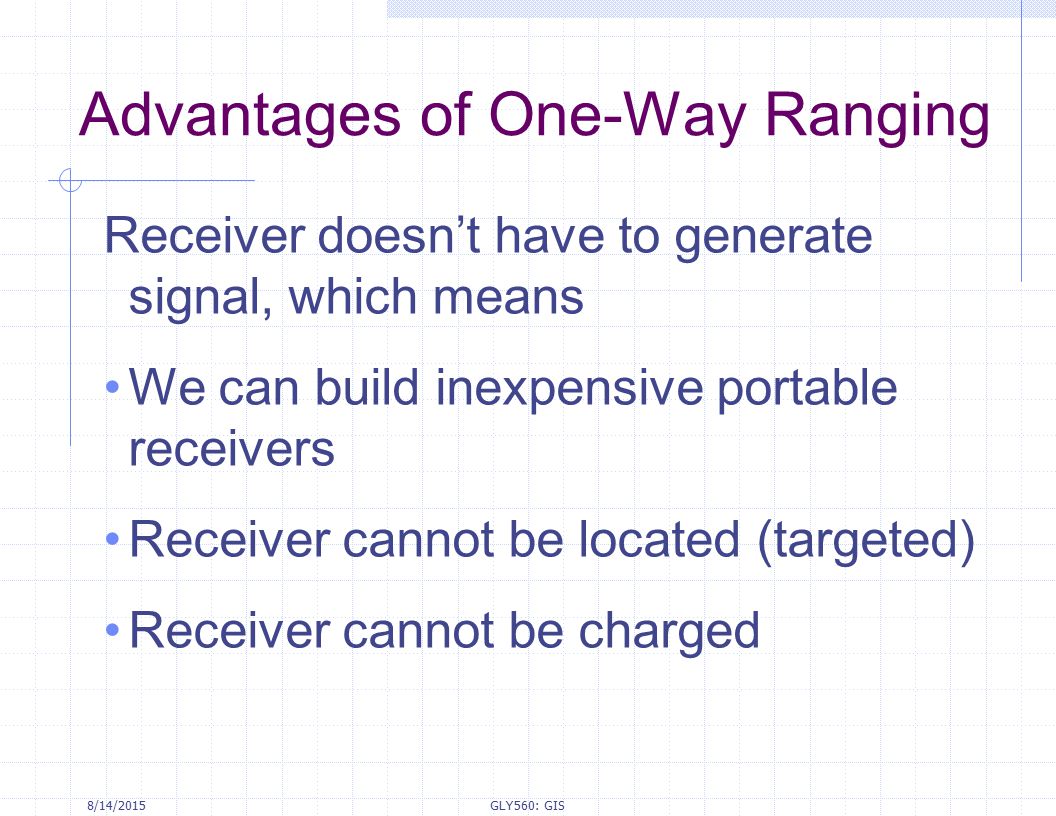 Advantages of One-Way Ranging

Receiver doesn’t have to generate signal, which means

• We can build inexpensive portable receivers

• Receiver cannot be located (targeted)

• Receiver cannot be charged

8/14/2015

GLY560: GIS